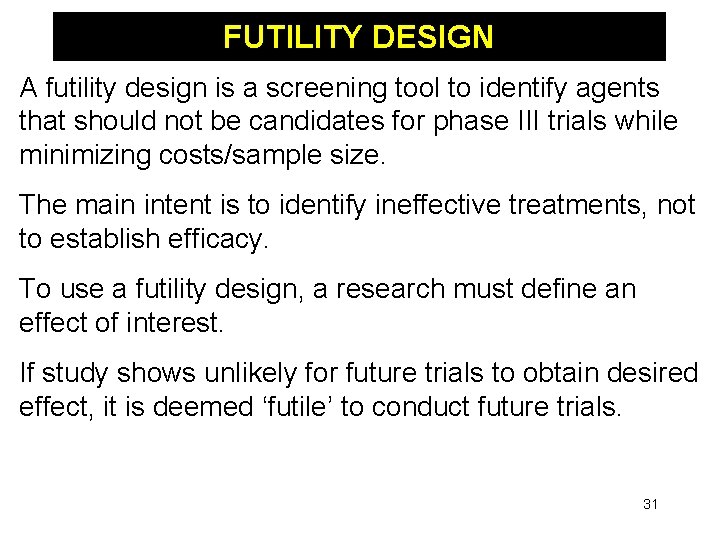 FUTILITY DESIGN

A futility design is a screening tool to identify agents that should not be candidates for phase III trials while minimizing costs/sample size.

The main intent is to identify ineffective treatments, not to establish efficacy.

To use a futility design, a research must define an effect of interest.

If study shows unlikely for future trials to obtain desired effect, it is deemed ‘futile’ to conduct future trials.

31